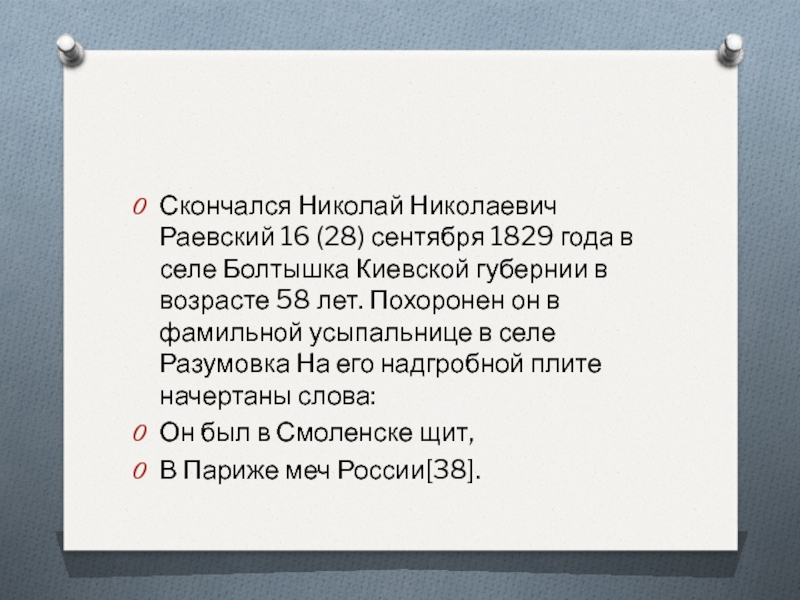 Скончался Николай Николаевич Раевский 16 (28) сентября 1829 года в селе Болтышка Киевской губернии в возрасте 58 лет. Похоронен он в фамильной усыпальнице в селе Разумовка На его надгробной плите начертаны слова:

Он был в Смоленске щит,

В Париже меч России[38].